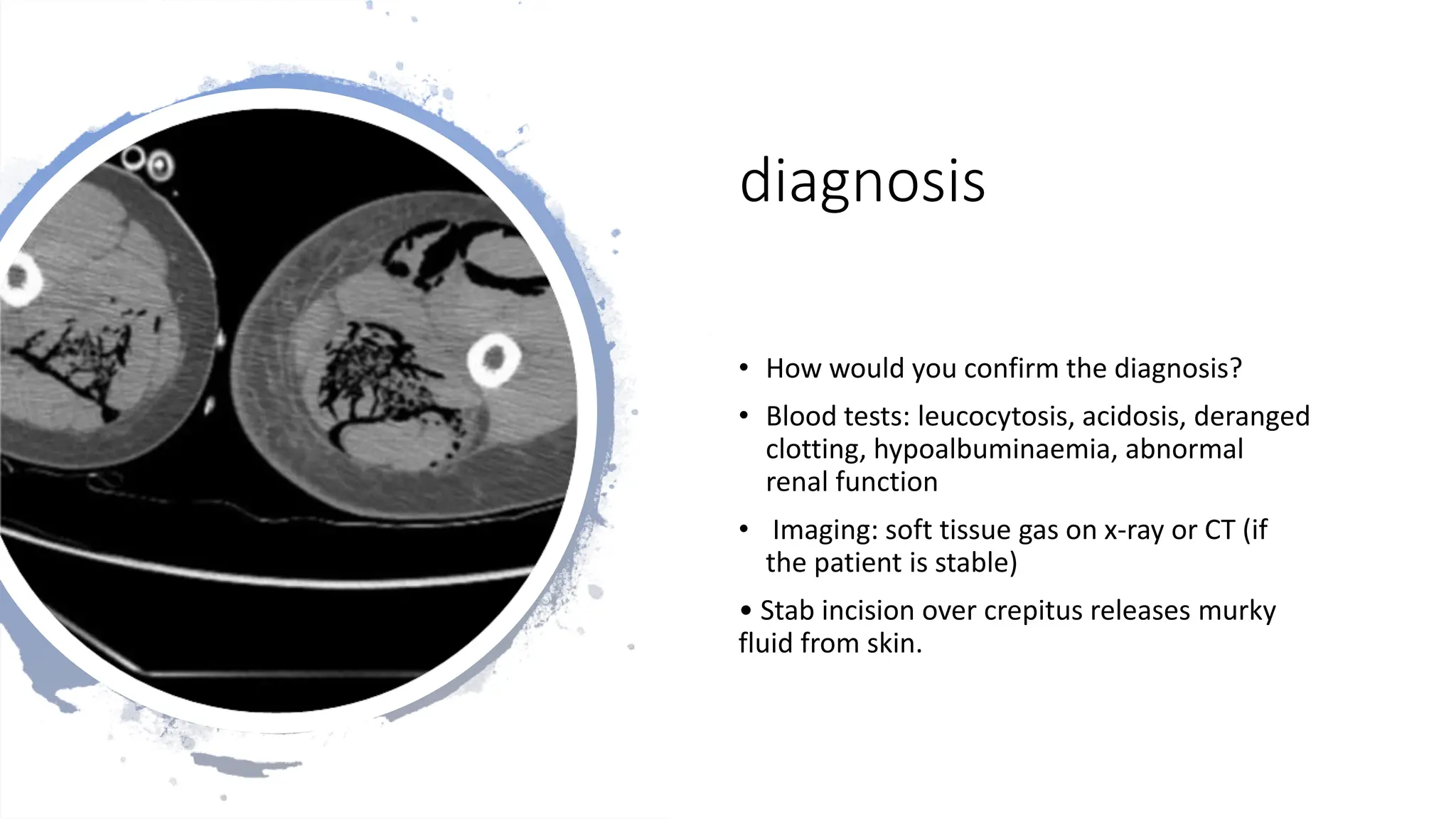 diagnosis

• How would you confirm the diagnosis?

• Blood tests: leucocytosis, acidosis, deranged clotting, hypoalbuminaemia, abnormal renal function

• Imaging: soft tissue gas on x-ray or CT (if the patient is stable)

• Stab incision over crepitus releases murky fluid from skin.